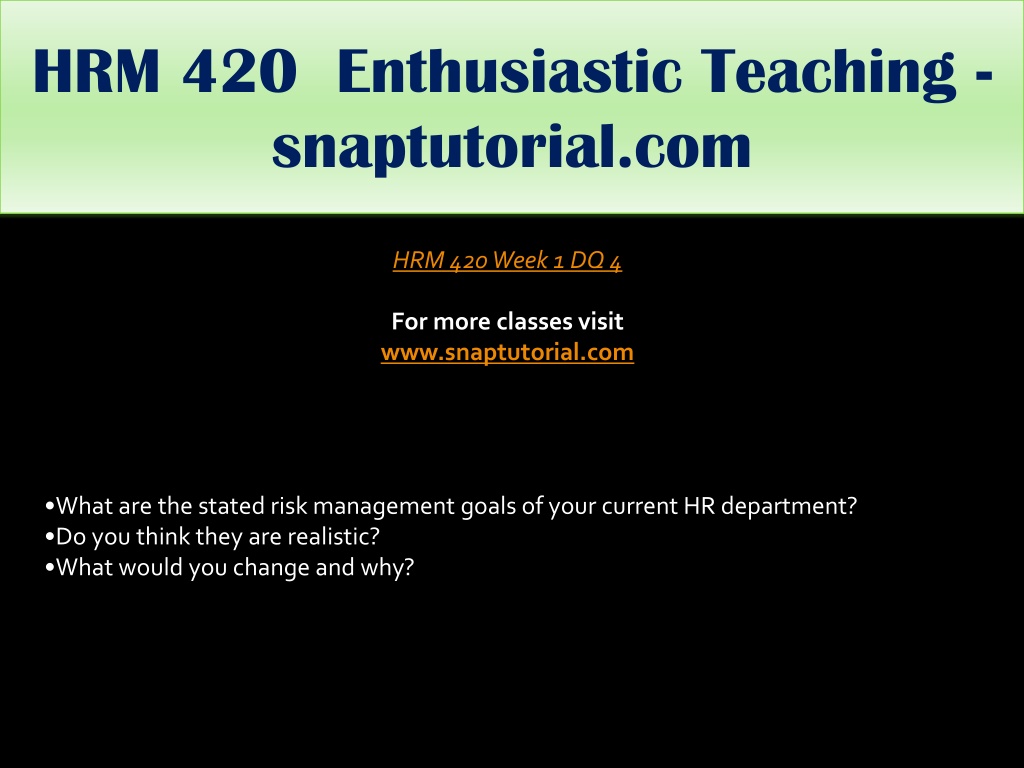 HRM 420 Enthusiastic Teaching - snaptutorial.com

HRM 420 Week 1 DQ 4

For more classes visit
www.snaptutorial.com

•What are the stated risk management goals of your current HR department?
•Do you think they are realistic?
•What would you change and why?